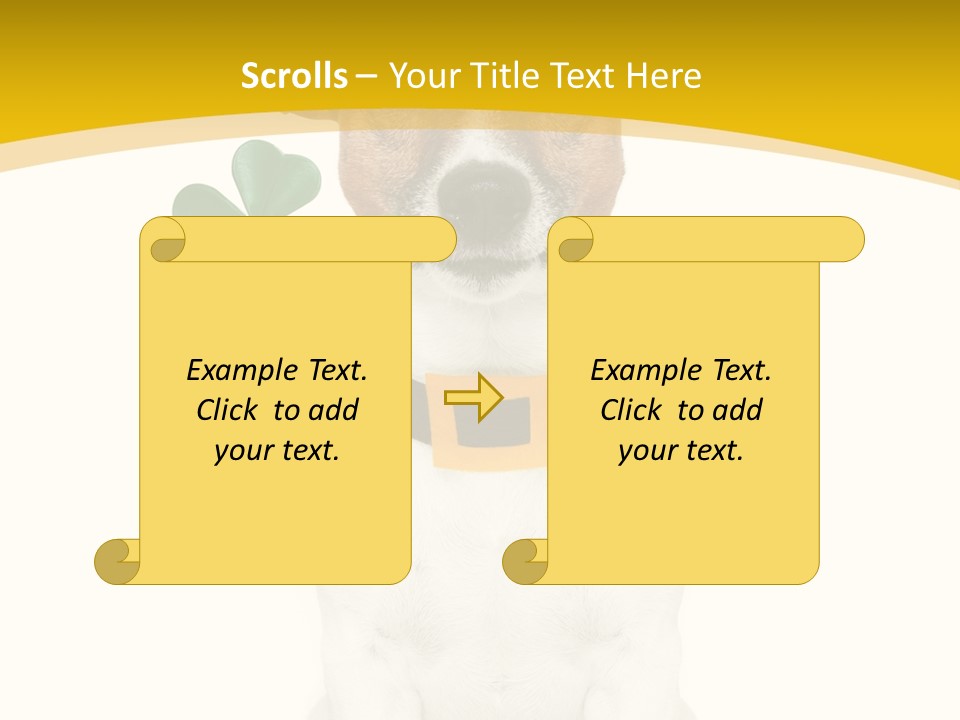 Scrolls – Your Title Text Here

Example Text. Click to add your text.

Example Text. Click to add your text.